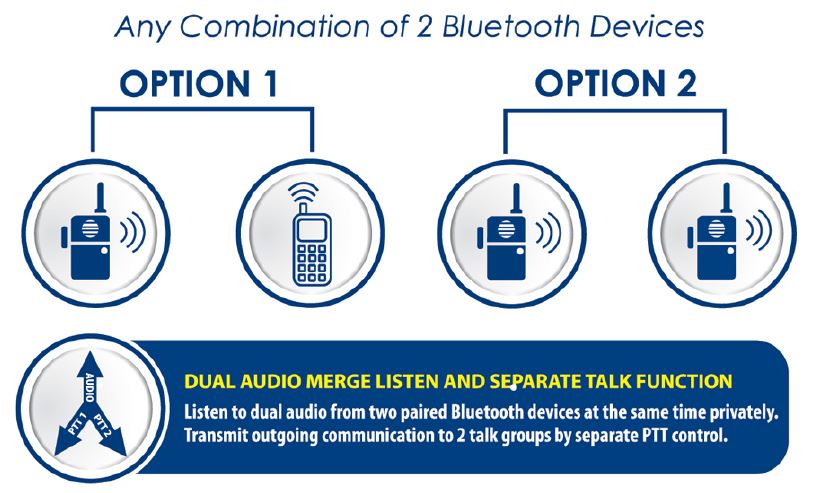 Any Combination of 2 Bluetooth Devices

OPTION 1

OPTION 2

AUDIO

PTT 1

PTT 2

DUAL AUDIO MERGE LISTEN AND SEPARATE TALK FUNCTION

Listen to dual audio from two paired Bluetooth devices at the same time privately. Transmit outgoing communication to 2 talk groups by separate PTT control.